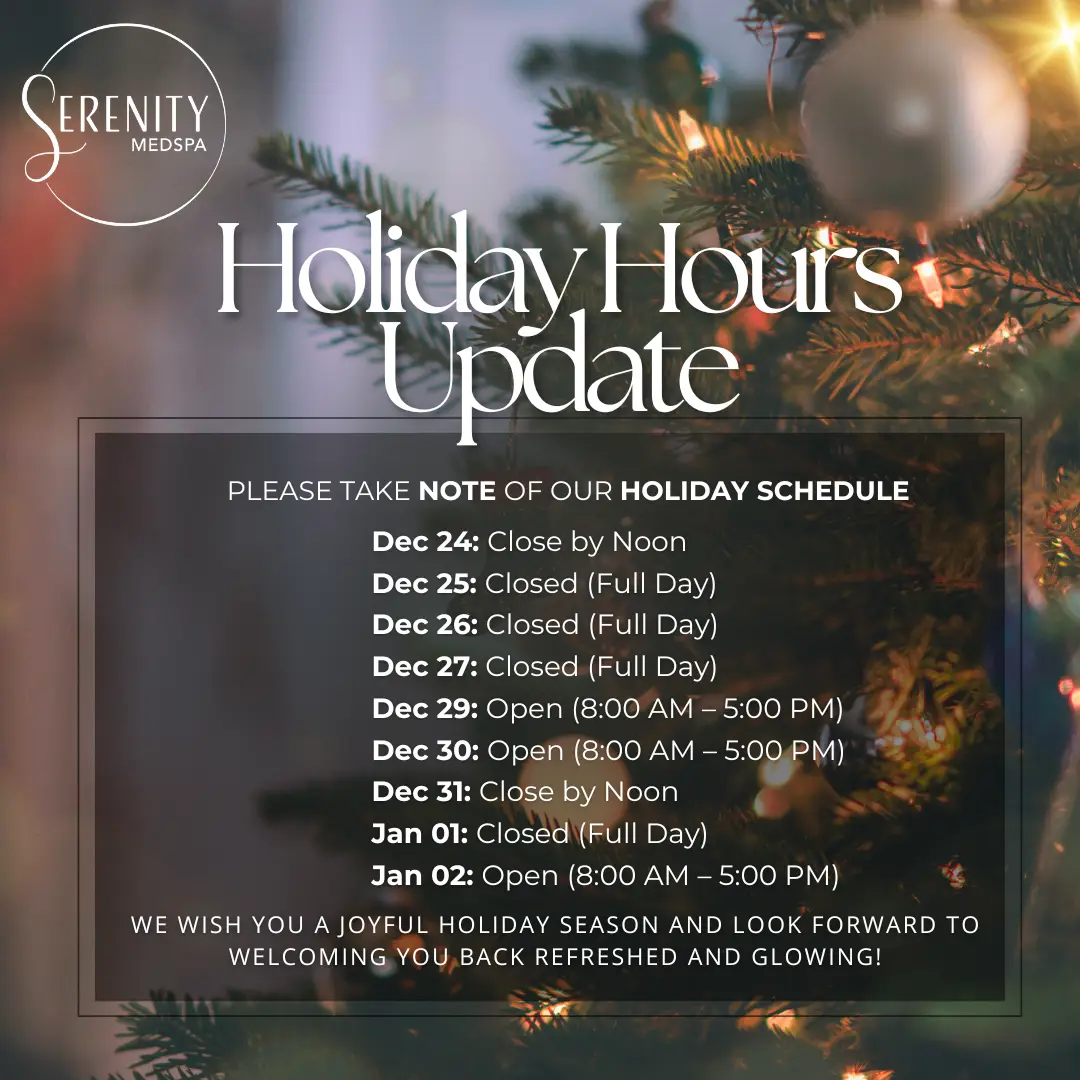 SERENITY
MEDSPA

Holiday Hours Update

PLEASE TAKE NOTE OF OUR HOLIDAY SCHEDULE

Dec 24: Close by Noon
Dec 25: Closed (Full Day)
Dec 26: Closed (Full Day)
Dec 27: Closed (Full Day)
Dec 29: Open (8:00 AM – 5:00 PM)
Dec 30: Open (8:00 AM – 5:00 PM)
Dec 31: Close by Noon
Jan 01: Closed (Full Day)
Jan 02: Open (8:00 AM – 5:00 PM)

WE WISH YOU A JOYFUL HOLIDAY SEASON AND LOOK FORWARD TO WELCOMING YOU BACK REFRESHED AND GLOWING!